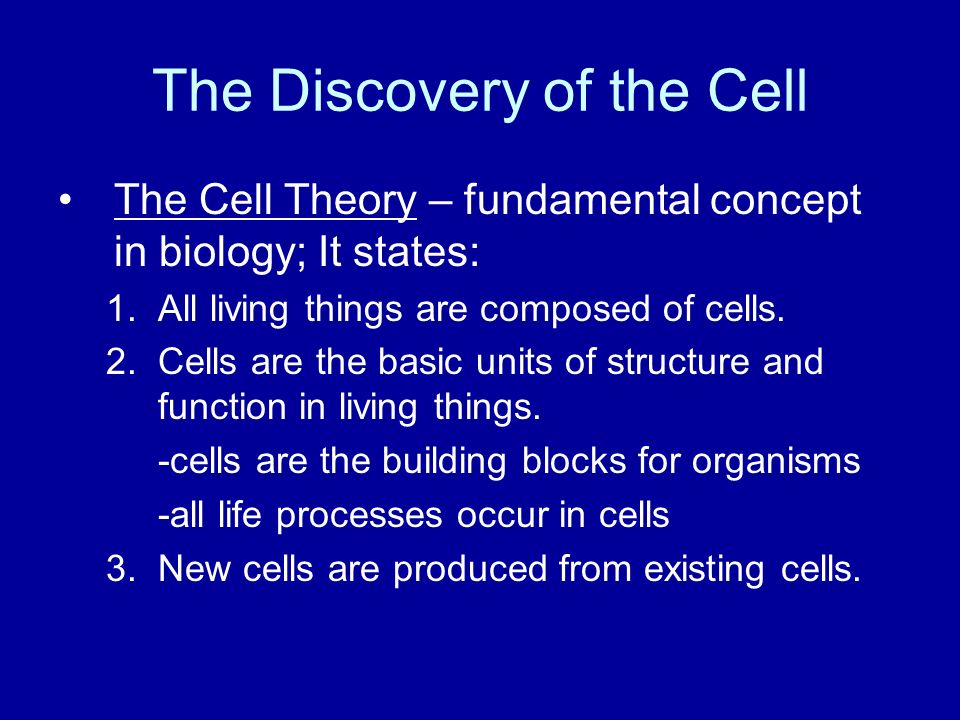 The Discovery of the Cell

• The Cell Theory – fundamental concept in biology; It states:

1. All living things are composed of cells.
2. Cells are the basic units of structure and function in living things.
-cells are the building blocks for organisms
-all life processes occur in cells
3. New cells are produced from existing cells.